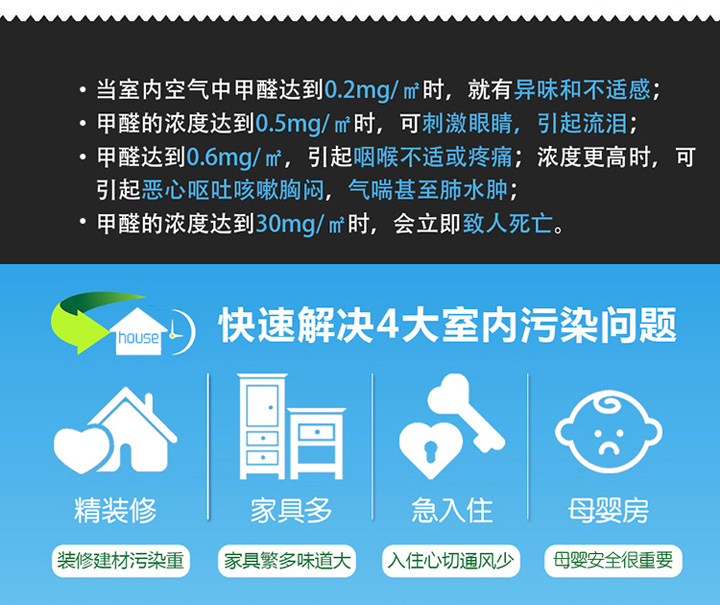 • 当室内空气中甲醛达到0.2mg/㎡时，就有异味和不适感；
• 甲醛的浓度达到0.5mg/㎡时，可刺激眼睛，引起流泪；
• 甲醛达到0.6mg/㎡，引起咽喉不适或疼痛；浓度更高时，可引起恶心呕吐咳嗽胸闷，气喘甚至肺水肿；
• 甲醛的浓度达到30mg/㎡时，会立即致人死亡。

house

快速解决4大室内污染问题

精装修
装修建材污染重

家具多
家具繁多味道大

急入住
入住心切通风少

母婴房
母婴安全很重要